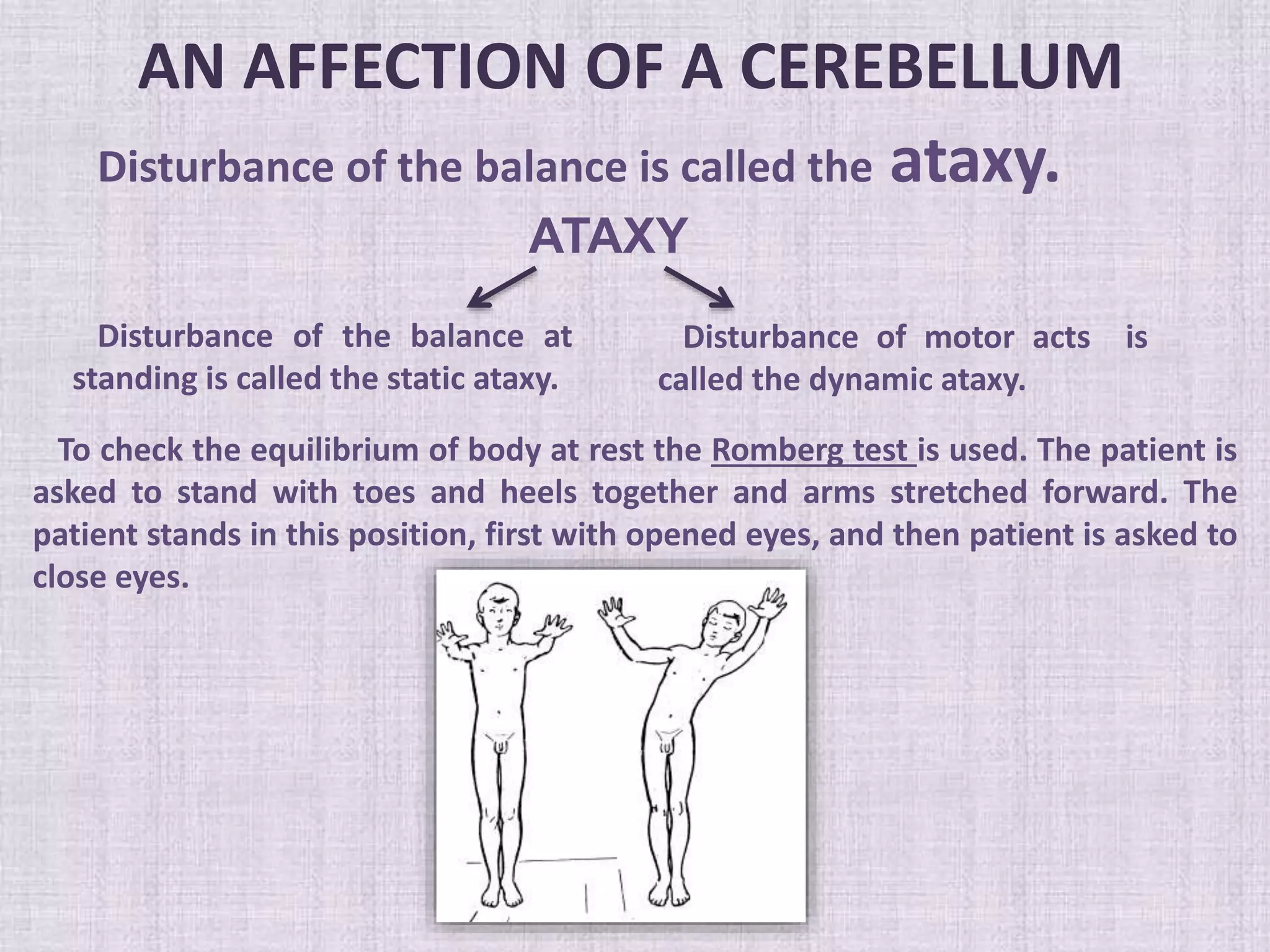 AN AFFECTION OF A CEREBELLUM

Disturbance of the balance is called the ataxy.

ATAXY

Disturbance of the balance at standing is called the static ataxy.

Disturbance of motor acts is called the dynamic ataxy.

To check the equilibrium of body at rest the Romberg test is used. The patient is asked to stand with toes and heels together and arms stretched forward. The patient stands in this position, first with opened eyes, and then patient is asked to close eyes.